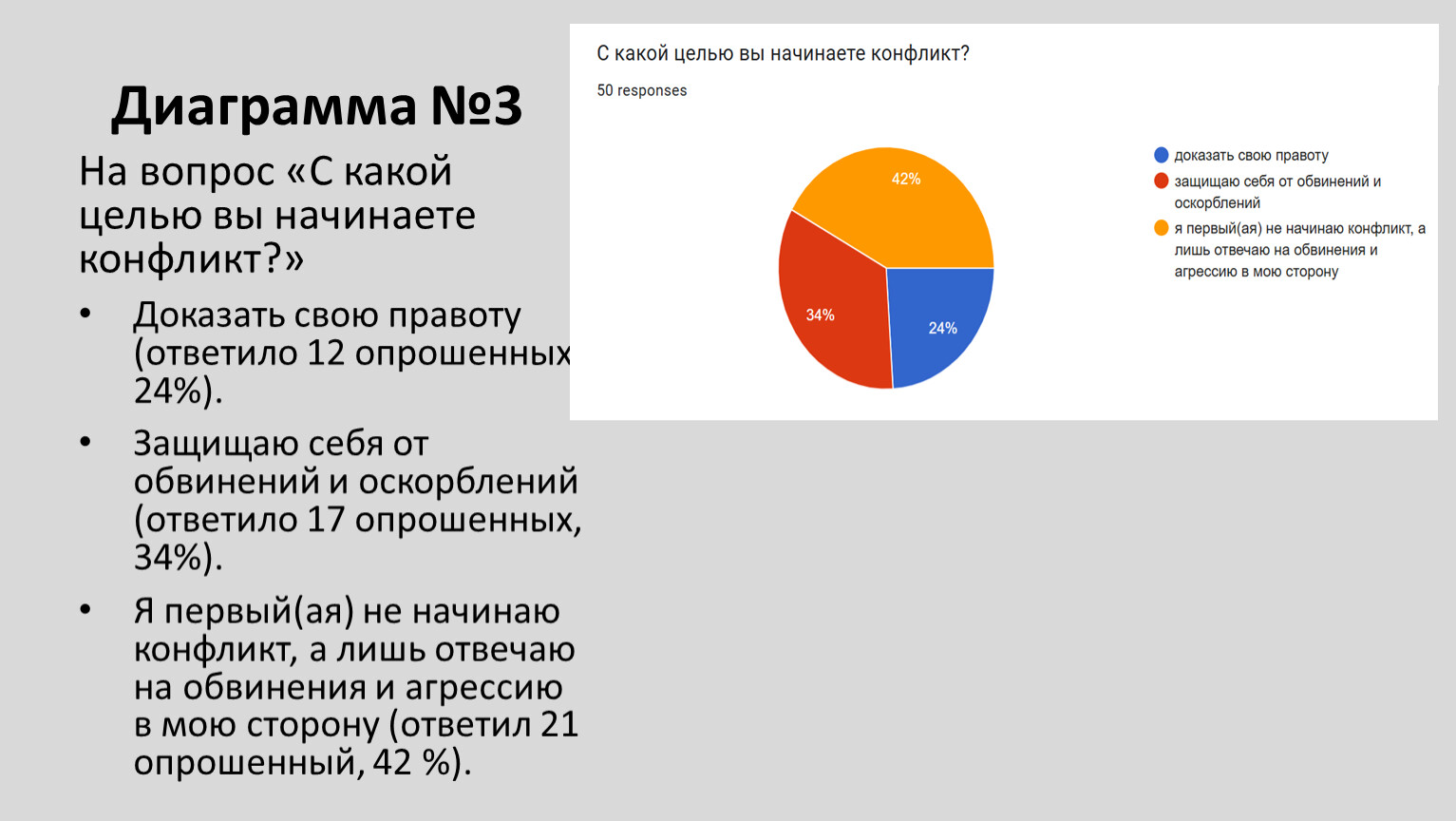 Диаграмма №3

На вопрос «С какой целью вы начинаете конфликт?»

• Доказать свою правоту (ответило 12 опрошенных 24%).

• Защищаю себя от обвинений и оскорблений (ответило 17 опрошенных, 34%).

• Я первый(ая) не начинаю конфликт, а лишь отвечаю на обвинения и агрессию в мою сторону (ответил 21 опрошенный, 42 %).

С какой целью вы начинаете конфликт?

50 responses

42%

34%

24%

доказать свою правоту

защищаю себя от обвинений и оскорблений

я первый(ая) не начинаю конфликт, а лишь отвечаю на обвинения и агрессию в мою сторону